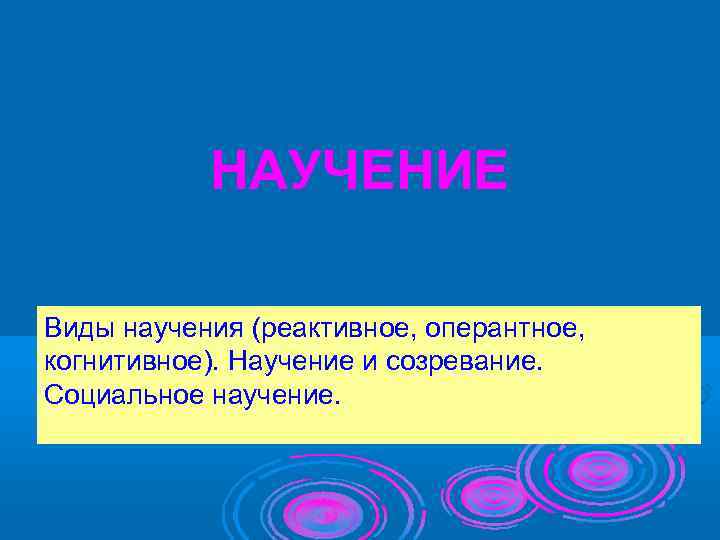 НАУЧЕНИЕ

Виды научения (реактивное, оперантное, когнитивное). Научение и созревание. Социальное научение.